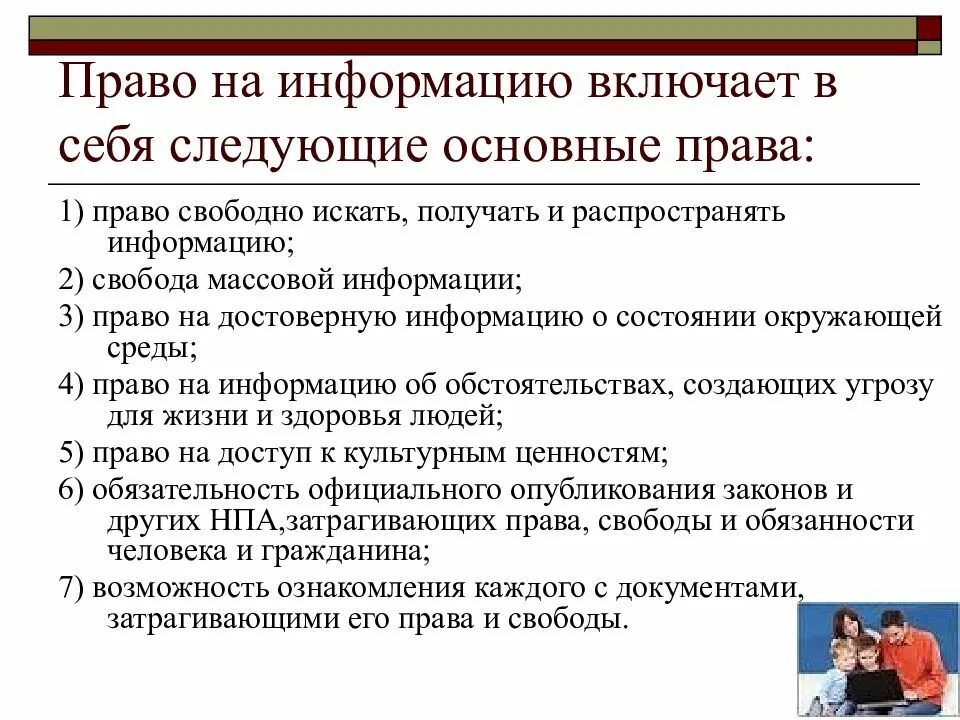 Право на информацию включает в себя следующие основные права:

1) право свободно искать, получать и распространять информацию;

2) свобода массовой информации;

3) право на достоверную информацию о состоянии окружающей среды;

4) право на информацию об обстоятельствах, создающих угрозу для жизни и здоровья людей;

5) право на доступ к культурным ценностям;

6) обязательность официального опубликования законов и других НПА,затрагивающих права, свободы и обязанности человека и гражданина;

7) возможность ознакомления каждого с документами, затрагивающими его права и свободы.